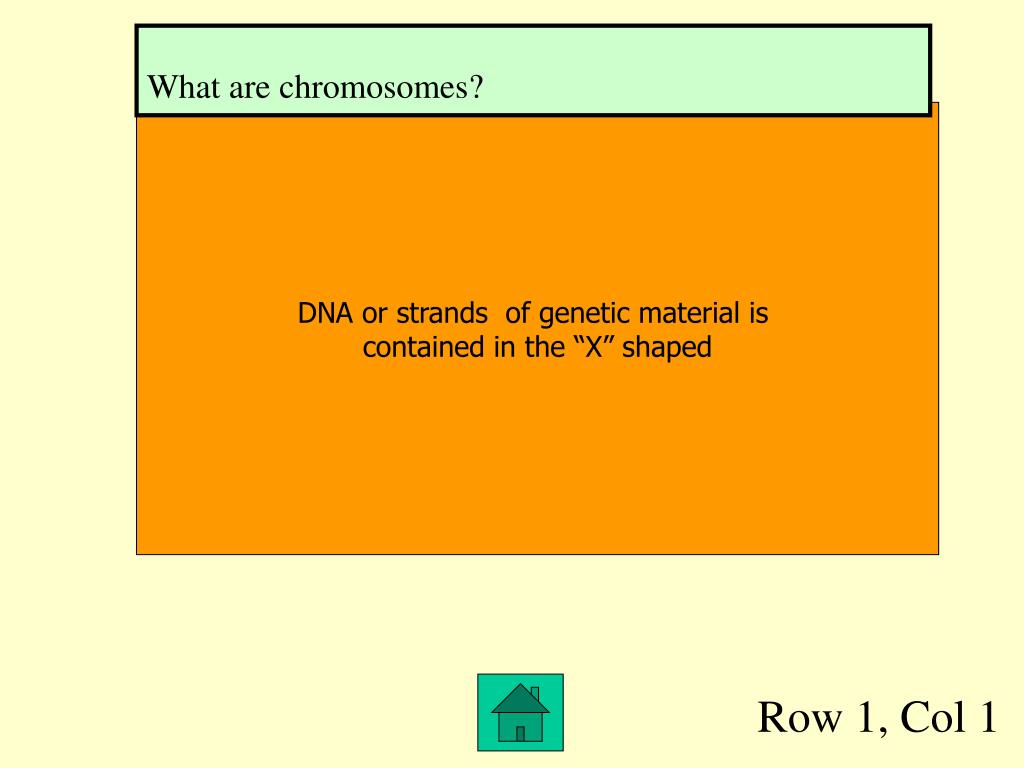 What are chromosomes?

DNA or strands of genetic material is contained in the “X” shaped

Row 1, Col 1